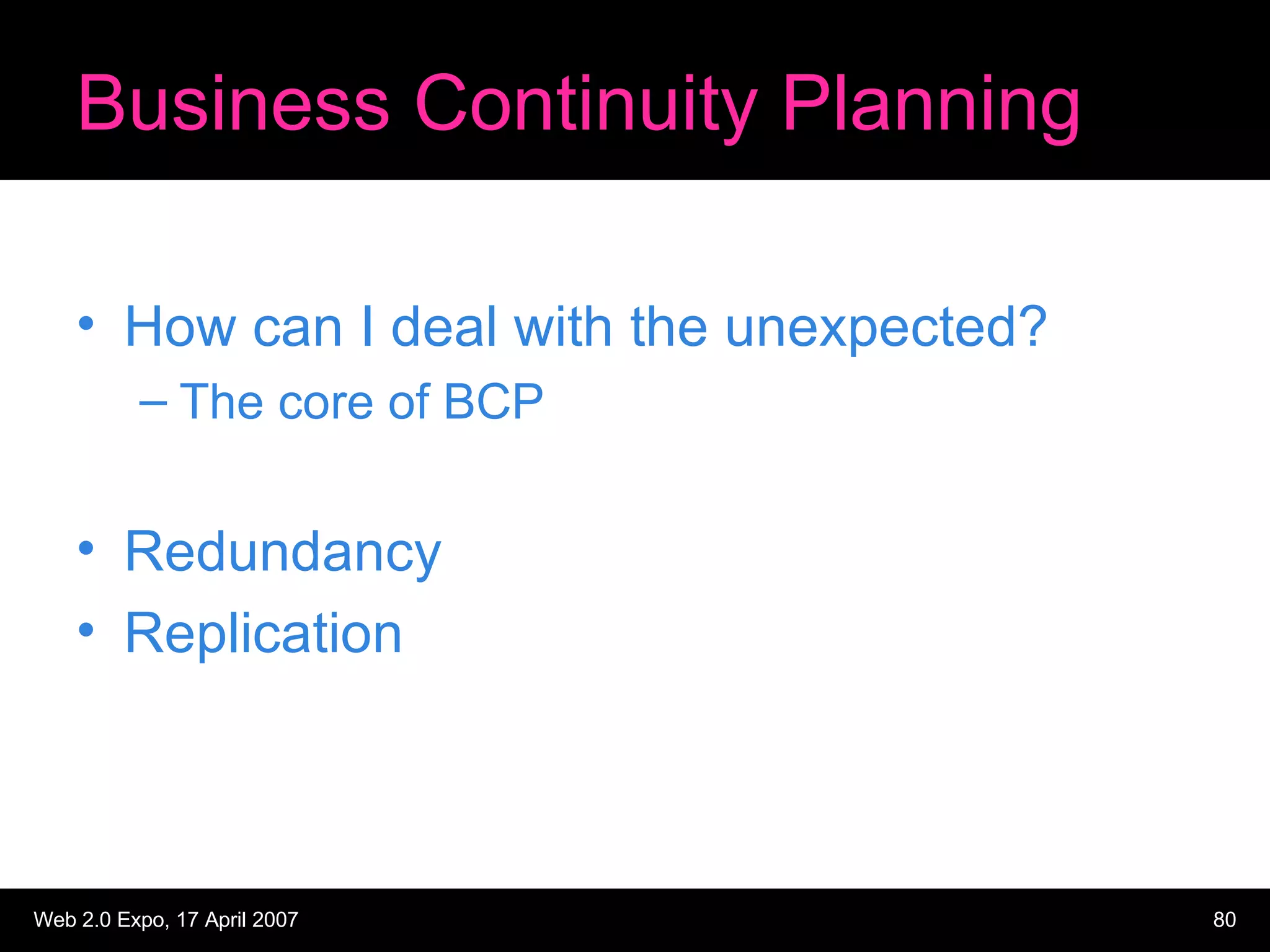 Business Continuity Planning

• How can I deal with the unexpected?
  – The core of BCP

• Redundancy
• Replication

Web 2.0 Expo, 17 April 2007

80